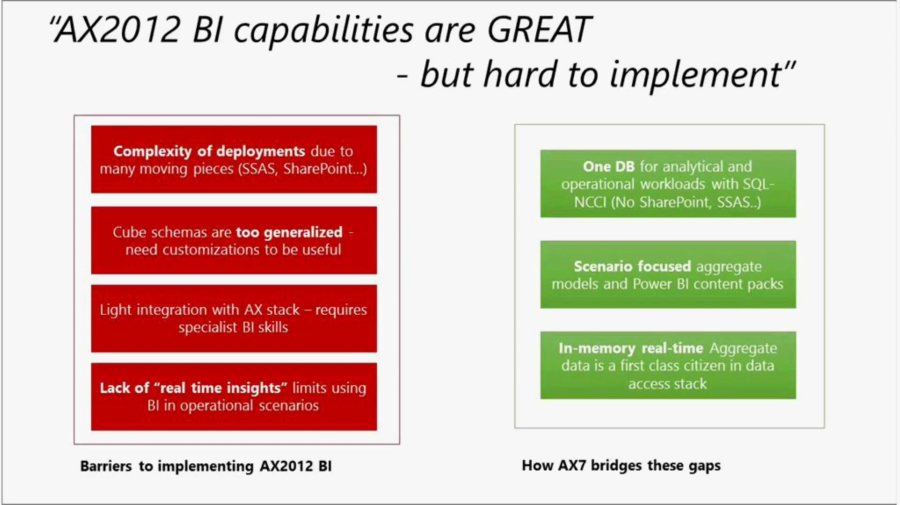 "AX2012 BI capabilities are GREAT - but hard to implement"

Complexity of deployments due to many moving pieces (SSAS, SharePoint...)

Cube schemas are too generalized - need customizations to be useful

Light integration with AX stack – requires specialist BI skills

Lack of "real time insights" limits using BI in operational scenarios

Barriers to implementing AX2012 BI

One DB for analytical and operational workloads with SQL-NCCI (No SharePoint, SSAS..)

Scenario focused aggregate models and Power BI content packs

In-memory real-time Aggregate data is a first class citizen in data access stack

How AX7 bridges these gaps